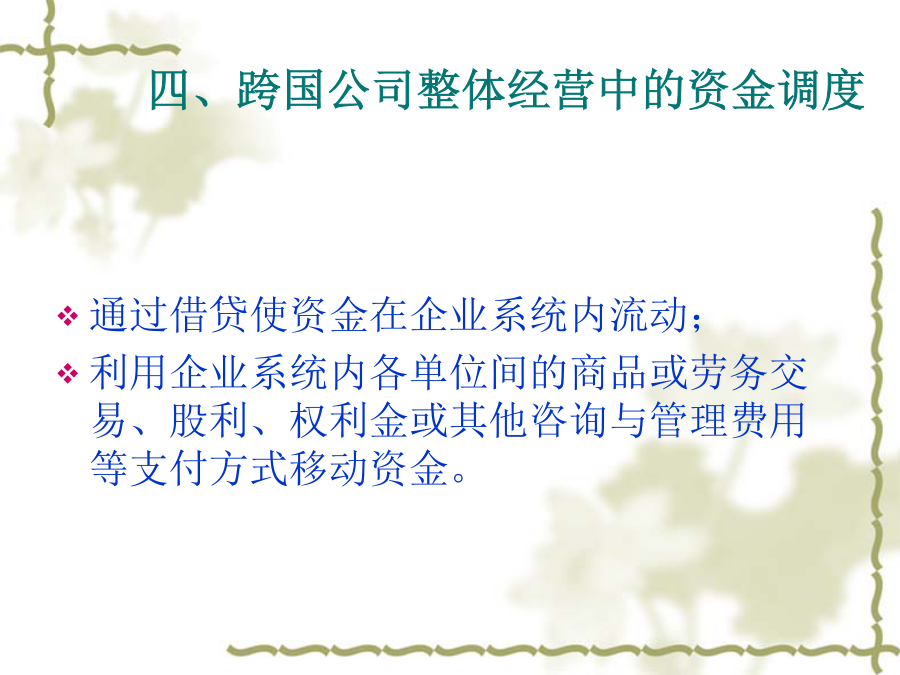 四、跨国公司整体经营中的资金调度

❖ 通过借贷使资金在企业系统内流动；
❖ 利用企业系统内各单位间的商品或劳务交易、股利、权利金或其他咨询与管理费用等支付方式移动资金。